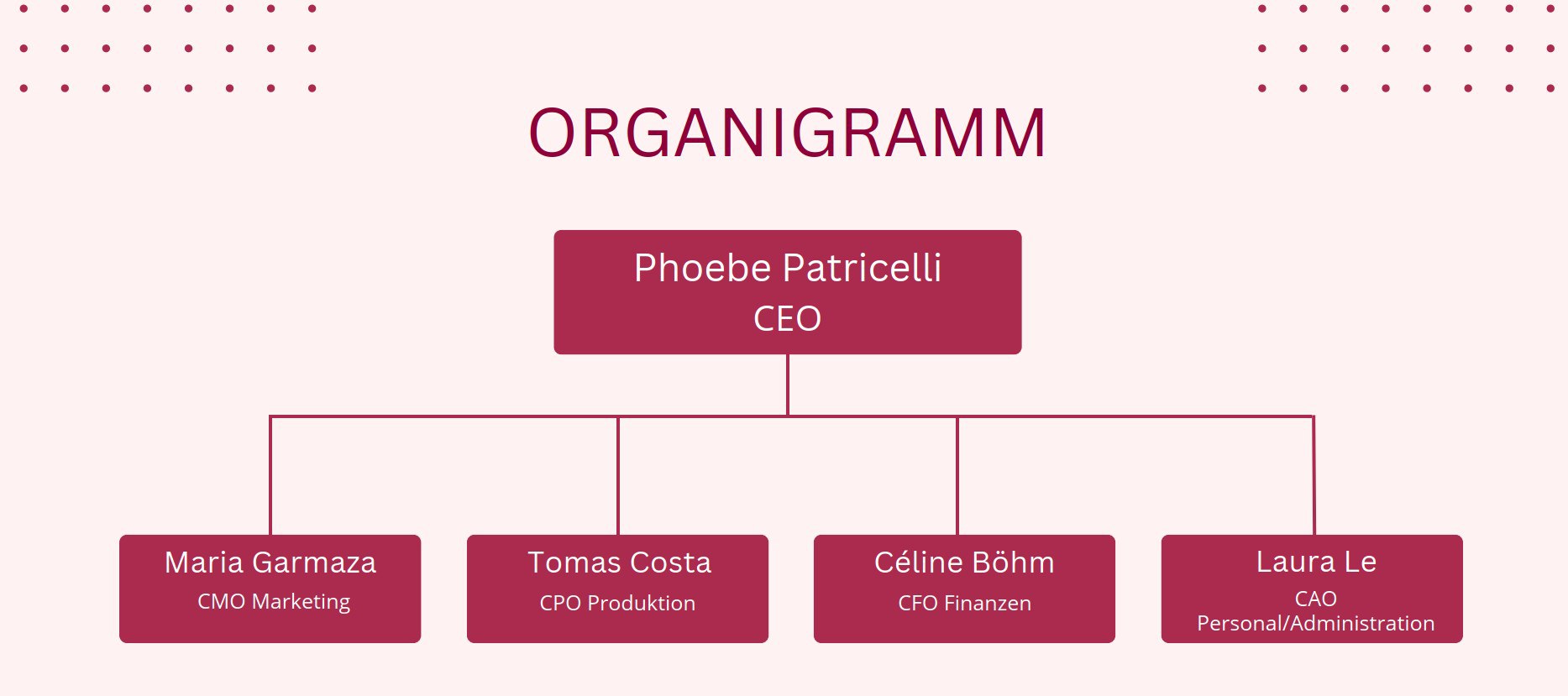 ORGANIGRAMM

Phoebe Patricelli
CEO

Maria Garmaza
CMO Marketing

Tomas Costa
CPO Produktion

Céline Böhm
CFO Finanzen

Laura Le
CAO
Personal/Administration